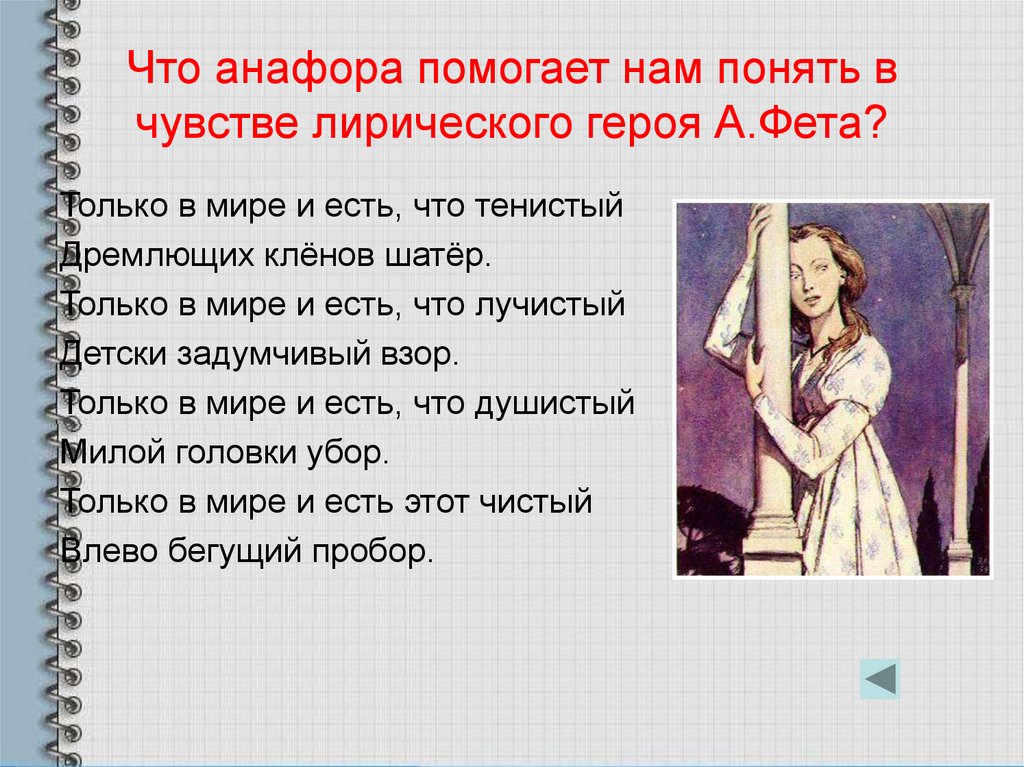 Что анафора помогает нам понять в чувстве лирического героя А.Фета?

Только в мире и есть, что тенистый
Дремлющих клёнов шатёр.
Только в мире и есть, что лучистый
Детски задумчивый взор.
Только в мире и есть, что душистый
Милой головки убор.
Только в мире и есть этот чистый
Влево бегущий пробор.